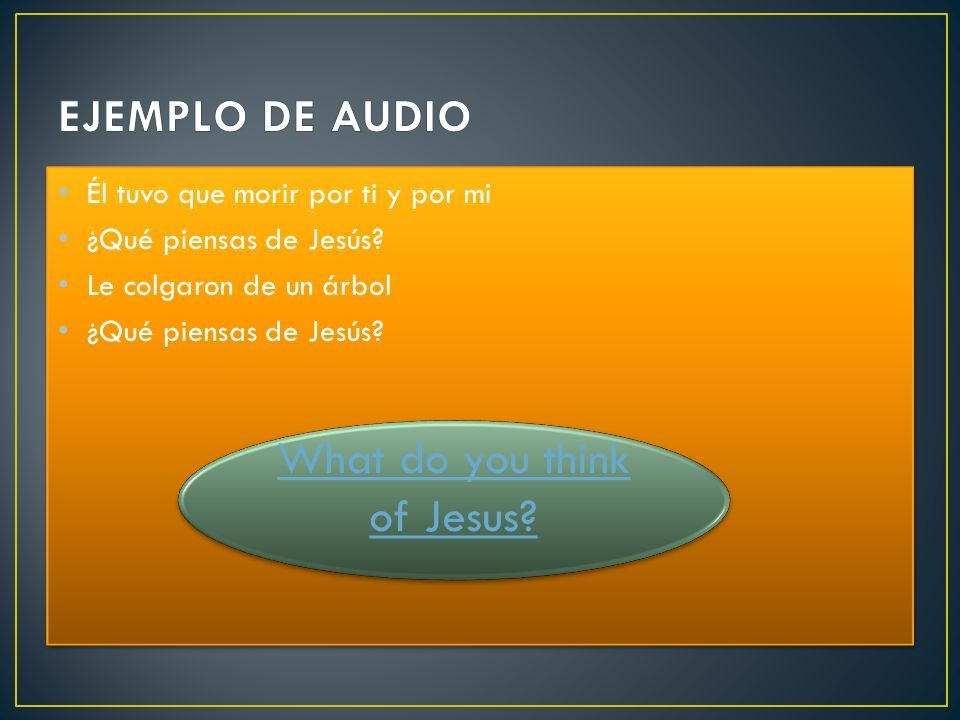 EJEMPLO DE AUDIO

• Él tuvo que morir por ti y por mi
• ¿Qué piensas de Jesús?
• Le colgaron de un árbol
• ¿Qué piensas de Jesús?

What do you think of Jesus?